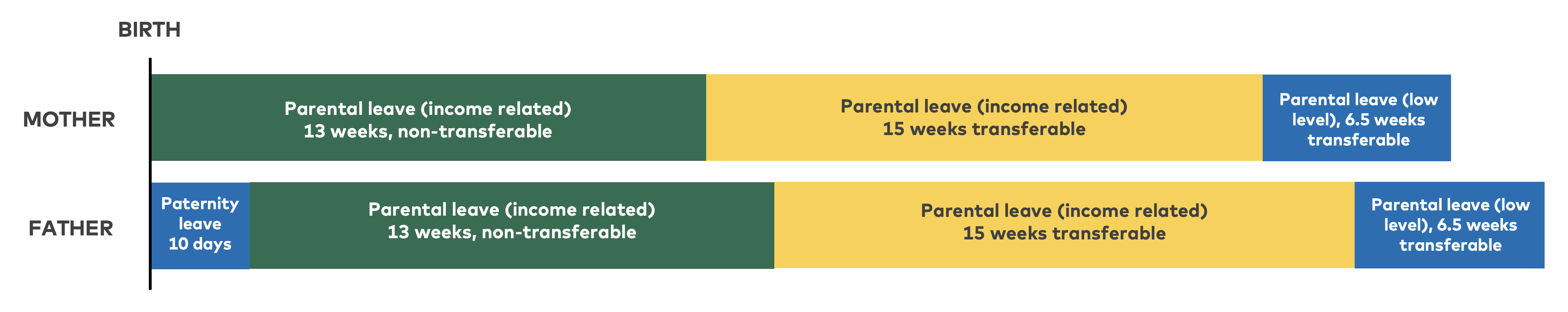 BIRTH

MOTHER

Parental leave (income related)
13 weeks, non-transferable

Parental leave (income related)
15 weeks transferable

Parental leave (low level), 6.5 weeks transferable

FATHER

Paternity leave
10 days

Parental leave (income related)
13 weeks, non-transferable

Parental leave (income related)
15 weeks transferable

Parental leave (low level), 6.5 weeks transferable